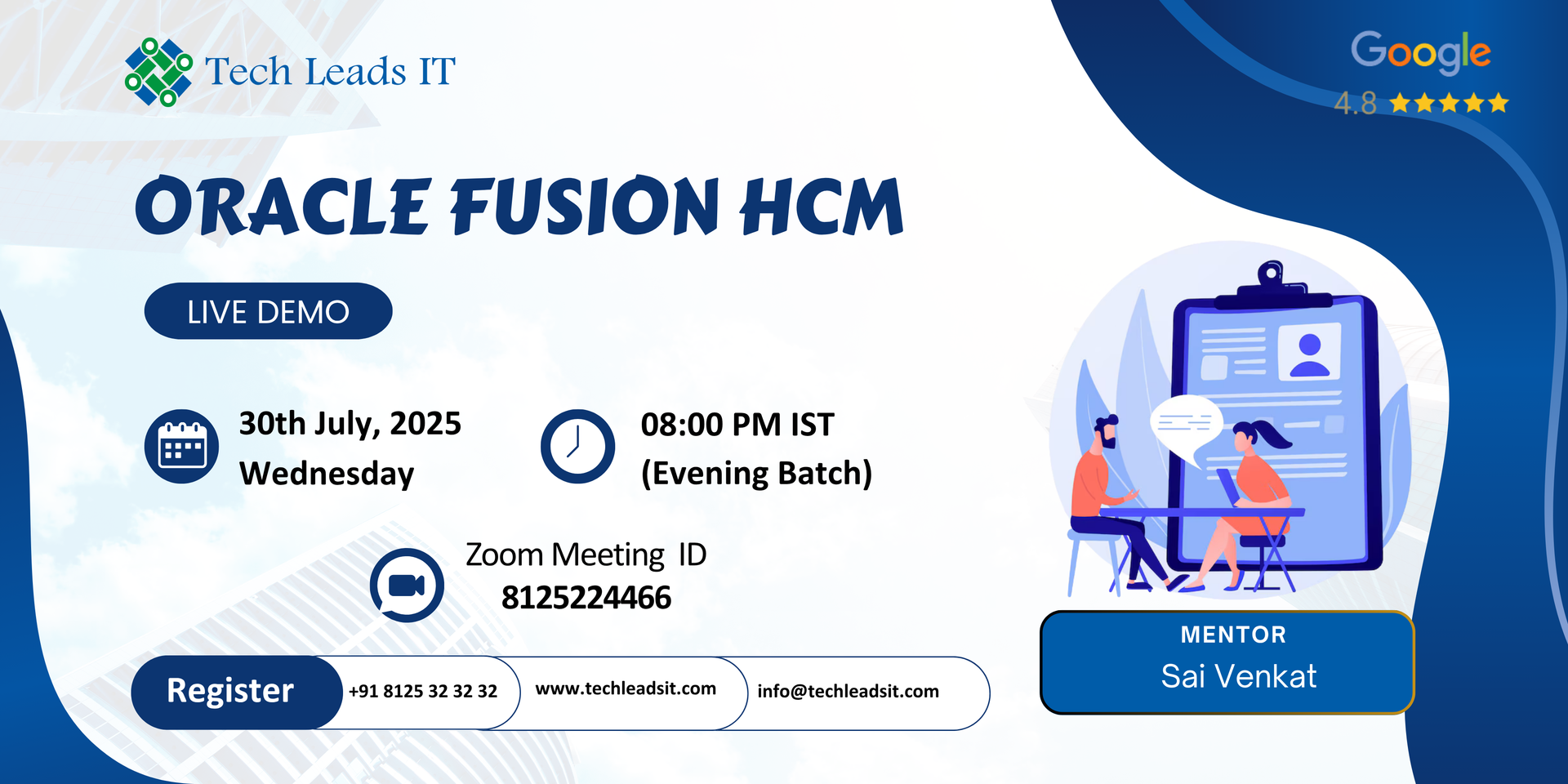 Tech Leads IT

Google
4.8 ★★★★★

ORACLE FUSION HCM

LIVE DEMO

30th July, 2025
Wednesday

08:00 PM IST
(Evening Batch)

Zoom Meeting ID
8125224466

Register
+91 8125 32 32 32
www.techleadsit.com
info@techleadsit.com

MENTOR
Sai Venkat